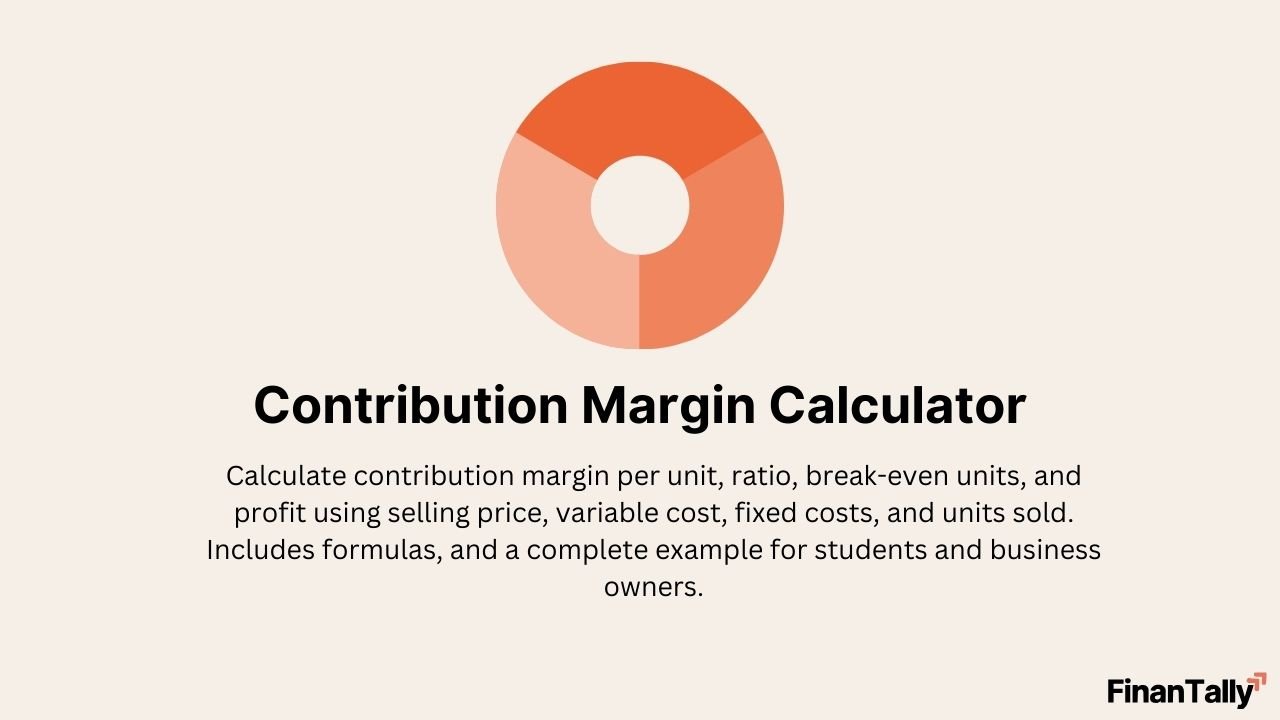 Contribution Margin Calculator

Calculate contribution margin per unit, ratio, break-even units, and profit using selling price, variable cost, fixed costs, and units sold. Includes formulas, and a complete example for students and business owners.

FinanTally